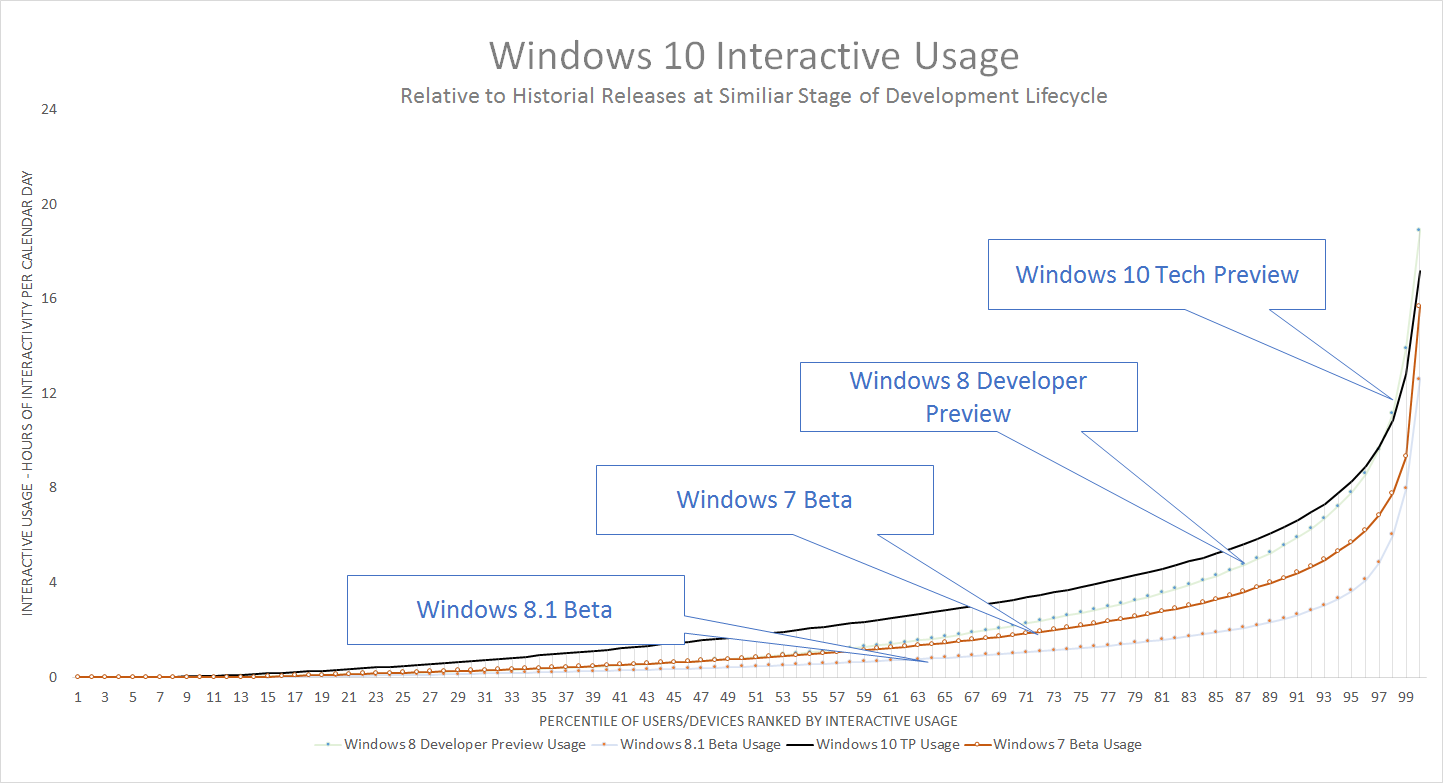 Windows 10 Interactive Usage

Relative to Historial Releases at Similiar Stage of Development Lifecycle

INTERACTIVE USAGE - HOURS OF INTERACTIVITY PER CALENDAR DAY

24
20
16
12
8
4
0

Windows 10 Tech Preview

Windows 8 Developer Preview

Windows 7 Beta

Windows 8.1 Beta

1 3 5 7 9 11 13 15 17 19 21 23 25 27 29 31 33 35 37 39 41 43 45 47 49 51 53 55 57 59 61 63 65 67 69 71 73 75 77 79 81 83 85 87 89 91 93 95 97 99

PERCENTILE OF USERS/DEVICES RANKED BY INTERACTIVE USAGE

Windows 8 Developer Preview Usage
Windows 8.1 Beta Usage
Windows 10 TP Usage
Windows 7 Beta Usage